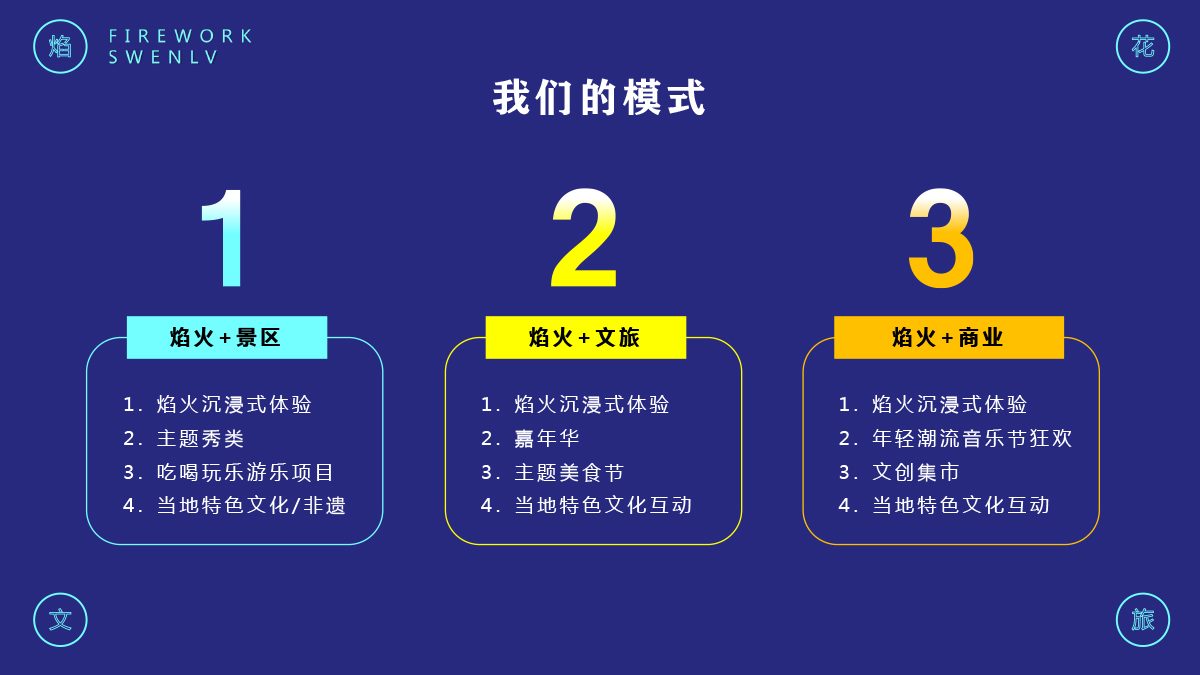 焰

FIREWORK
SWENLV

花

我们的模式

1

焰火+景区

1. 焰火沉浸式体验
2. 主题秀类
3. 吃喝玩乐游乐项目
4. 当地特色文化/非遗

2

焰火+文旅

1. 焰火沉浸式体验
2. 嘉年华
3. 主题美食节
4. 当地特色文化互动

3

焰火+商业

1. 焰火沉浸式体验
2. 年轻潮流音乐节狂欢
3. 文创集市
4. 当地特色文化互动

文

旅